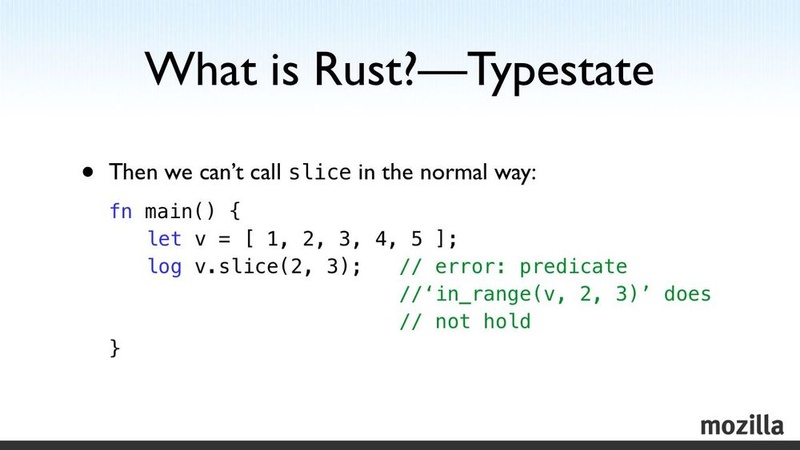 What is Rust?—Typestate

• Then we can't call slice in the normal way:

fn main() {
    let v = [ 1, 2, 3, 4, 5 ];
    log v.slice(2, 3);    // error: predicate
                          //'in_range(v, 2, 3)' does
                          // not hold
}

mozilla